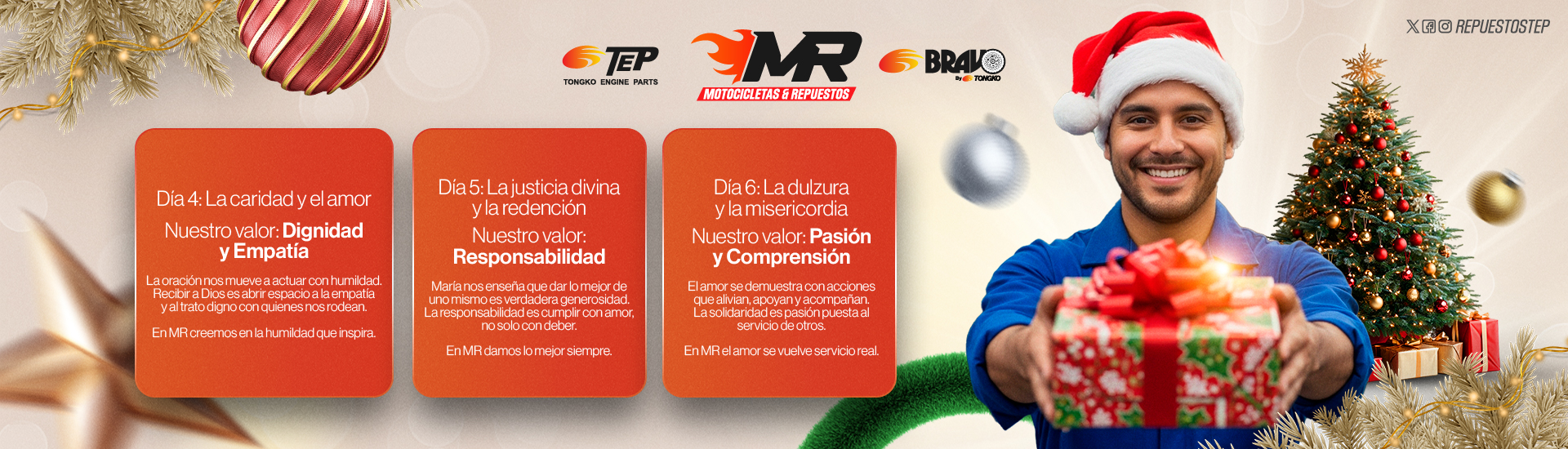 TEP
TONGKO ENGINE PARTS

MR
MOTOCICLETAS & REPUESTOS

BRAVO
By TONGKO

REPUESTOSTEP

Día 4: La caridad y el amor

Nuestro valor: Dignidad y Empatía

La oración nos mueve a actuar con humildad. Recibir a Dios es abrir espacio a la empatía y al trato digno con quienes nos rodean.

En MR creemos en la humildad que inspira.

Día 5: La justicia divina y la redención

Nuestro valor: Responsabilidad

María nos enseña que dar lo mejor de uno mismo es verdadera generosidad. La responsabilidad es cumplir con amor, no solo con deber.

En MR damos lo mejor siempre.

Día 6: La dulzura y la misericordia

Nuestro valor: Pasión y Comprensión

El amor se demuestra con acciones que alivian, apoyan y acompañan. La solidaridad es pasión puesta al servicio de otros.

En MR el amor se vuelve servicio real.